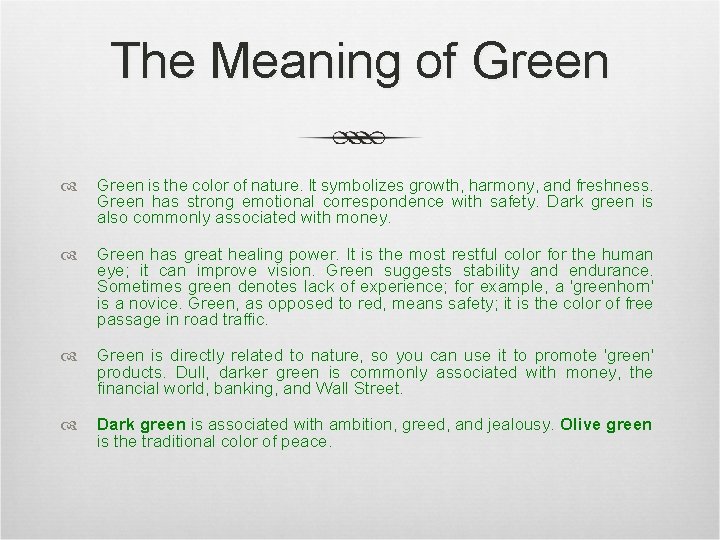 The Meaning of Green

Green is the color of nature. It symbolizes growth, harmony, and freshness. Green has strong emotional correspondence with safety. Dark green is also commonly associated with money.

Green has great healing power. It is the most restful color for the human eye; it can improve vision. Green suggests stability and endurance. Sometimes green denotes lack of experience; for example, a 'greenhorn' is a novice. Green, as opposed to red, means safety; it is the color of free passage in road traffic.

Green is directly related to nature, so you can use it to promote 'green' products. Dull, darker green is commonly associated with money, the financial world, banking, and Wall Street.

Dark green is associated with ambition, greed, and jealousy. Olive green is the traditional color of peace.